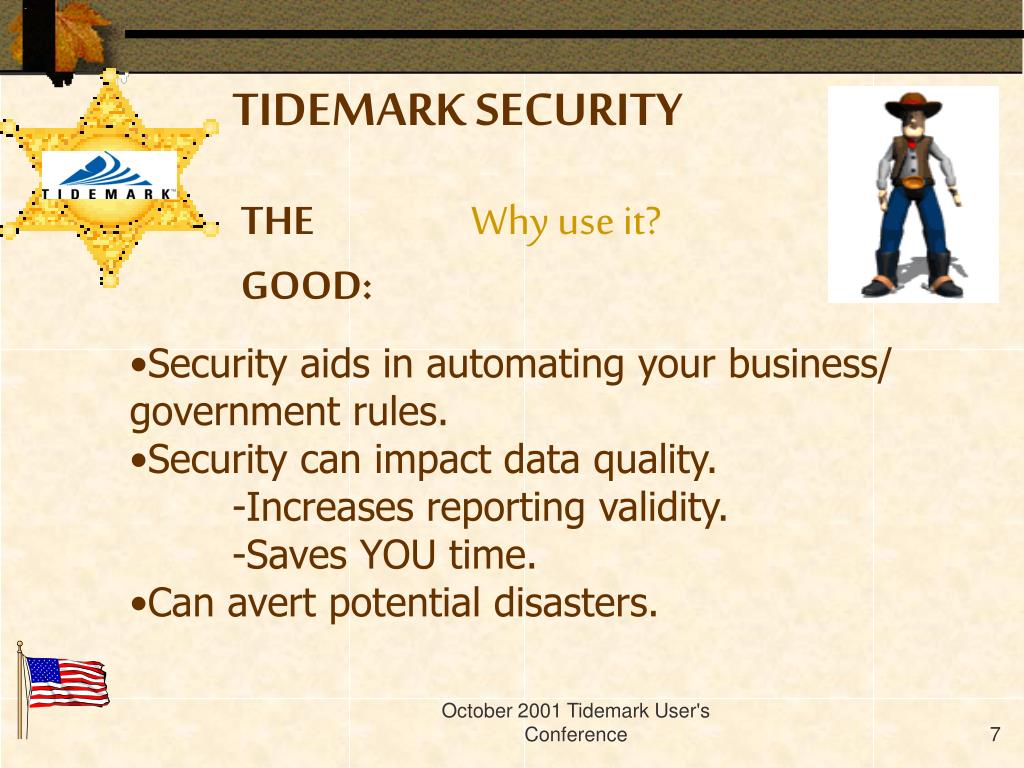 TIDEMARK

TIDEMARK SECURITY

THE GOOD:

Why use it?

•Security aids in automating your business/ government rules.
•Security can impact data quality.
-Increases reporting validity.
-Saves YOU time.
•Can avert potential disasters.

October 2001 Tidemark User's Conference

7